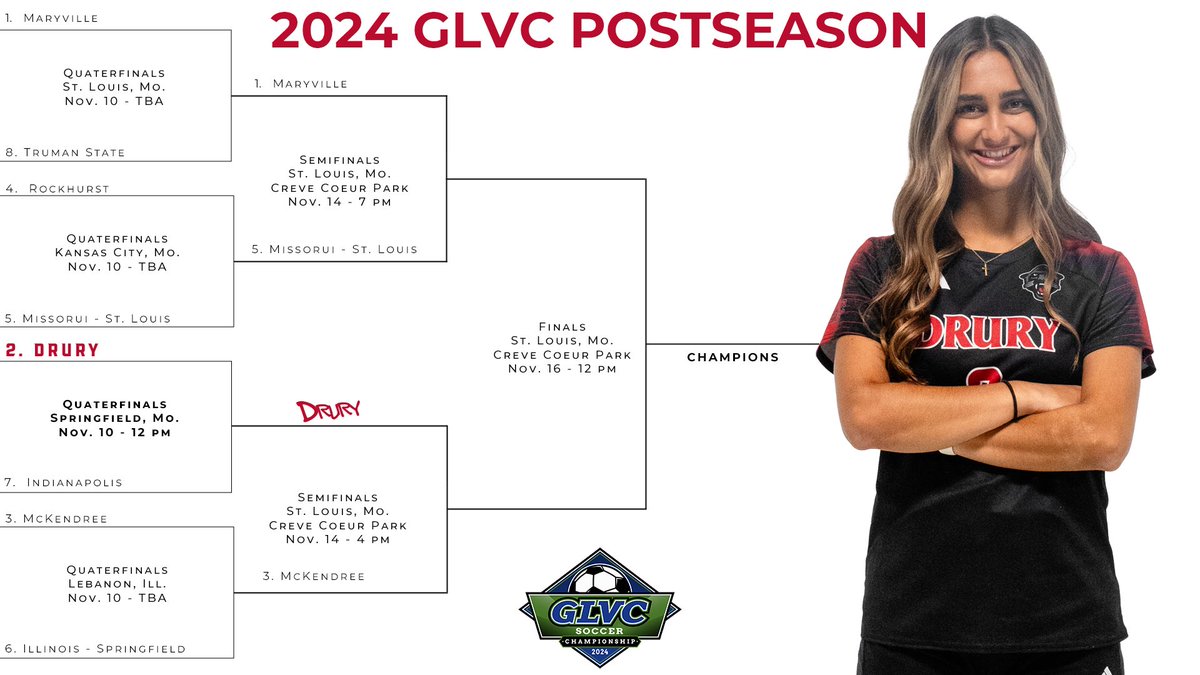 2024 GLVC POSTSEASON

1. Maryville

Quaterfinals
St. Louis, Mo.
Nov. 10 - TBA

8. Truman State

4. Rockhurst

Quaterfinals
Kansas City, Mo.
Nov. 10 - TBA

5. Missorui - St. Louis

2. DRURY

Quaterfinals
Springfield, Mo.
Nov. 10 - 12 pm

7. Indianapolis

3. McKendree

Quaterfinals
Lebanon, Ill.
Nov. 10 - TBA

6. Illinois - Springfield

1. Maryville

Semifinals
St. Louis, Mo.
Creve Coeur Park
Nov. 14 - 7 pm

5. Missorui - St. Louis

Drury

Semifinals
St. Louis, Mo.
Creve Coeur Park
Nov. 14 - 4 pm

3. McKendree

Finals
St. Louis, Mo.
Creve Coeur Park
Nov. 16 - 12 pm

CHAMPIONS

GLVC
SOCCER
CHAMPIONSHIP
2024

DRURY